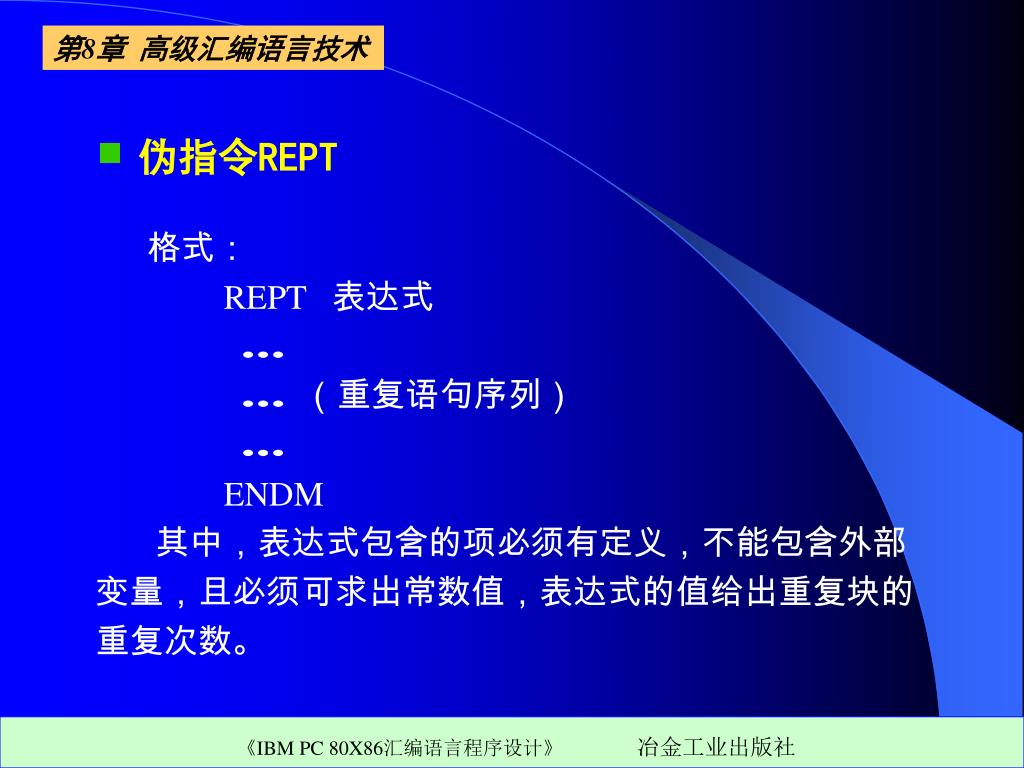 第8章 高级汇编语言技术

伪指令REPT

格式：

REPT 表达式

…

… （重复语句序列）

…

ENDM

其中，表达式包含的项必须有定义，不能包含外部变量，且必须可求出常数值，表达式的值给出重复块的重复次数。

《IBM PC 80X86汇编语言程序设计》 冶金工业出版社